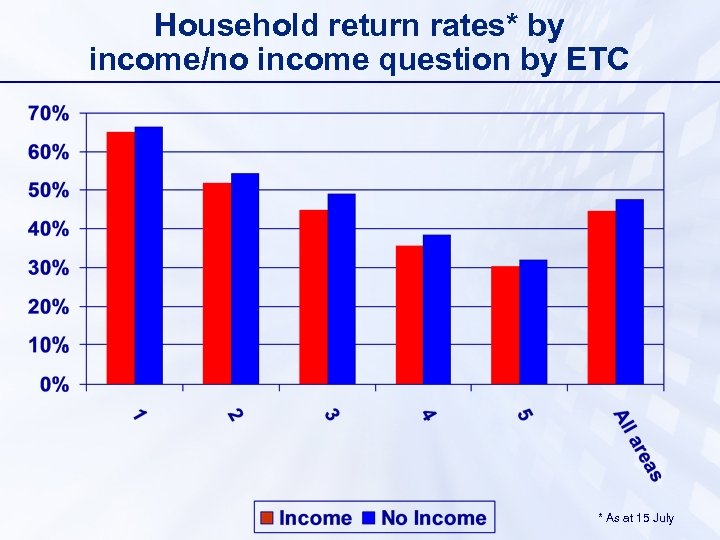 Household return rates* by income/no income question by ETC

70%
60%
50%
40%
30%
20%
10%
0%

1
2
3
4
5
All areas

Income No Income

* As at 15 July